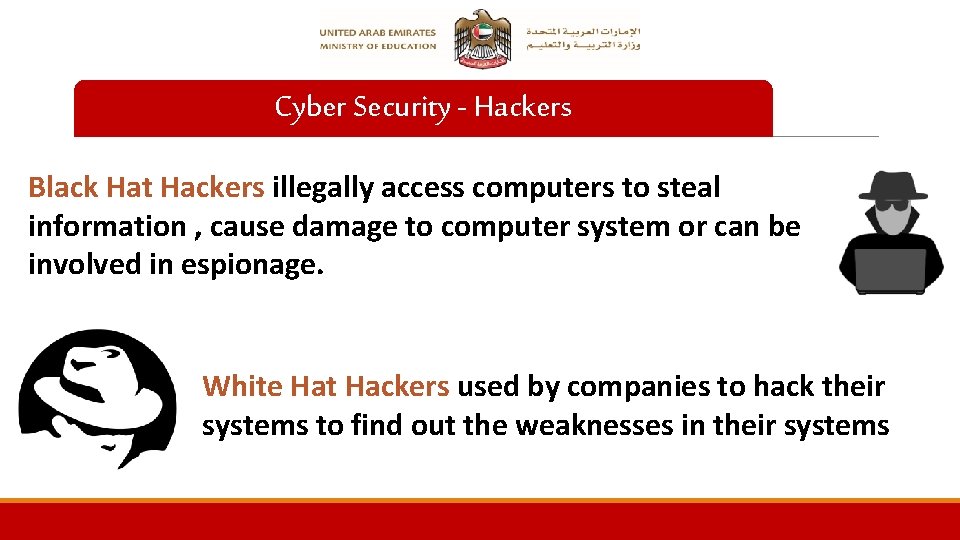 UNITED ARAB EMIRATES
MINISTRY OF EDUCATION

الإمارات العربية المتحدة
وزارة التربية والتعليم

Cyber Security - Hackers

Black Hat Hackers illegally access computers to steal information , cause damage to computer system or can be involved in espionage.

White Hat Hackers used by companies to hack their systems to find out the weaknesses in their systems